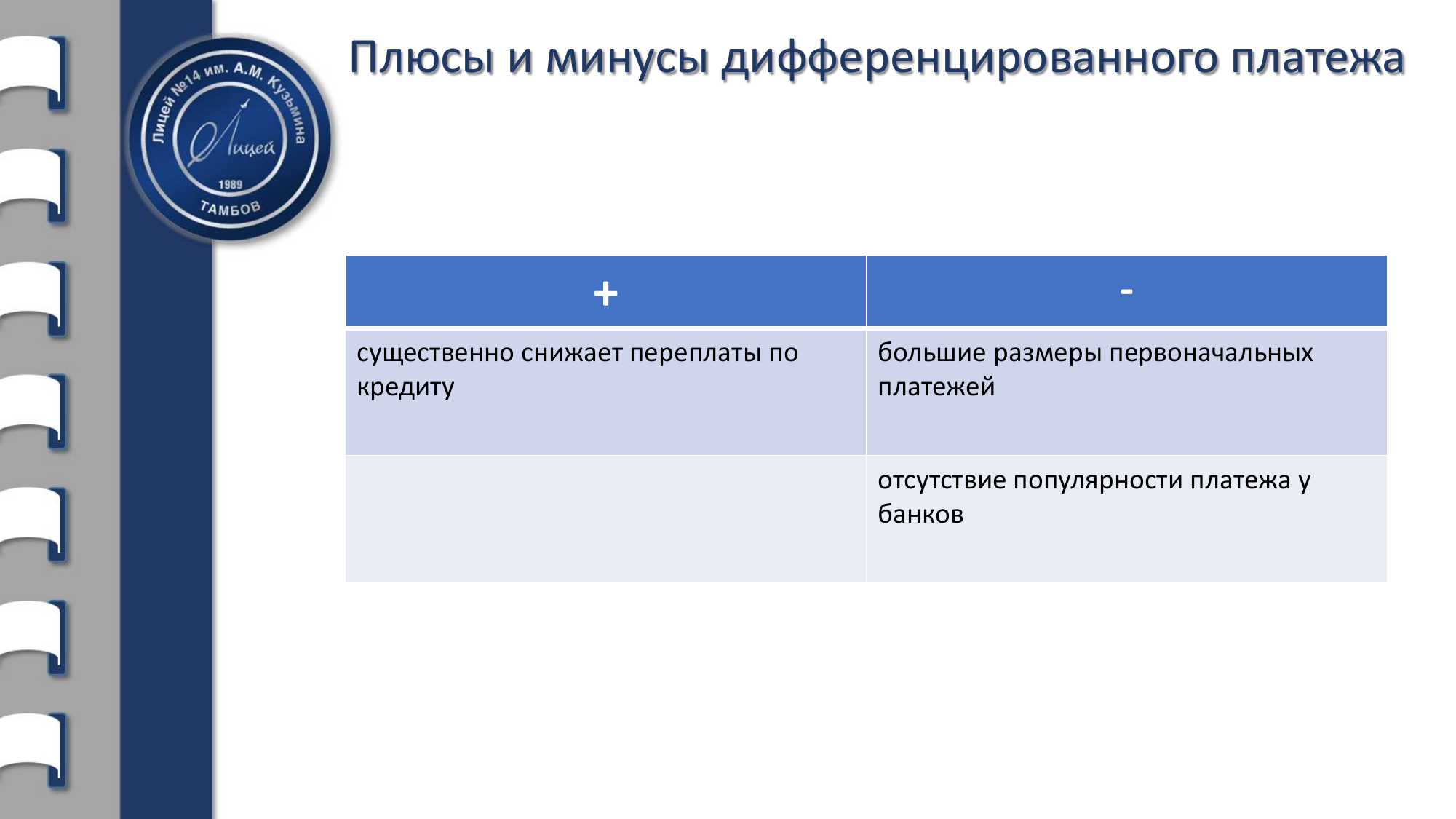 Лицей №14 им. А.М. Кузьмина
Лицей
1989
ТАМБОВ

Плюсы и минусы дифференцированного платежа

| + | - |
|---|---|
| существенно снижает переплаты по кредиту | большие размеры первоначальных платежей |
| | отсутствие популярности платежа у банков |